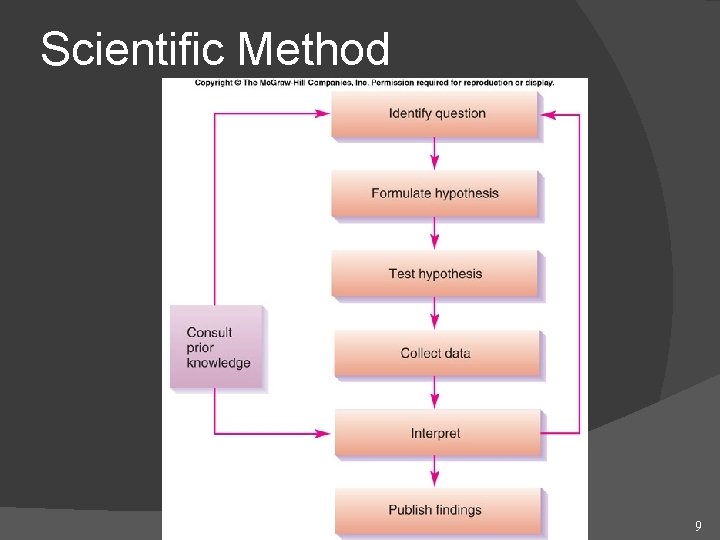 Scientific Method

Copyright © The McGraw-Hill Companies, Inc. Permission required for reproduction or display.

Identify question

Formulate hypothesis

Test hypothesis

Collect data

Interpret

Publish findings

Consult prior knowledge

9